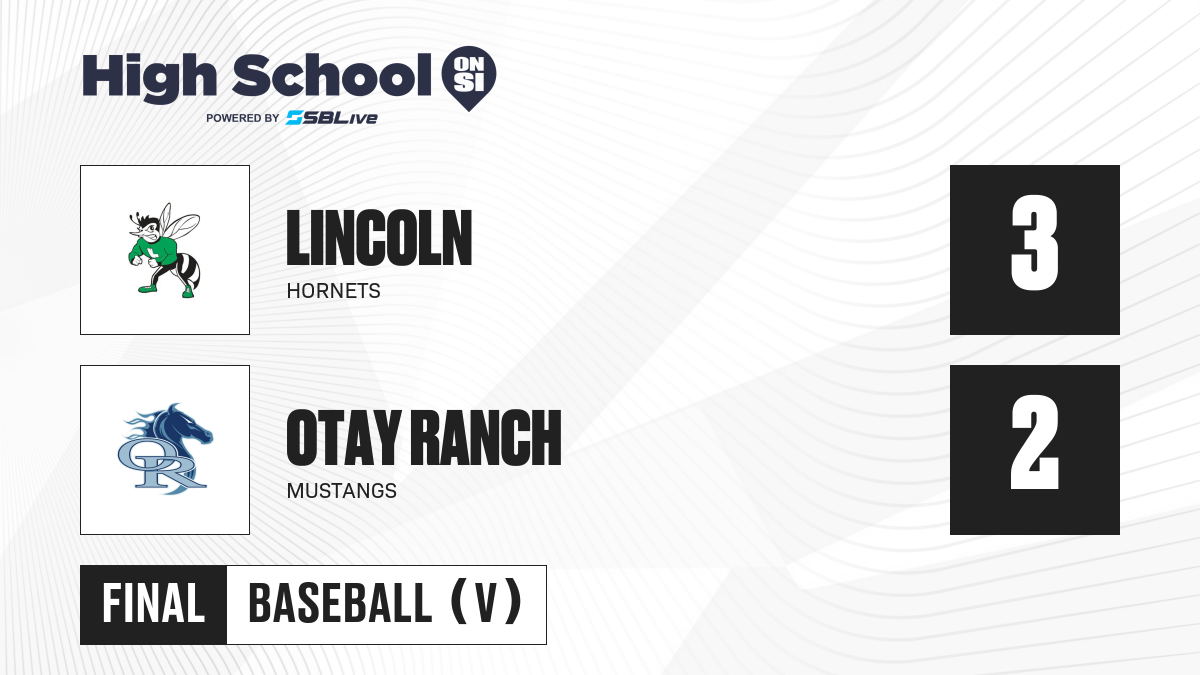 High School ON SI
POWERED BY SBLive

LINCOLN
HORNETS
3

OR
OTAY RANCH
MUSTANGS
2

FINAL
BASEBALL (V)